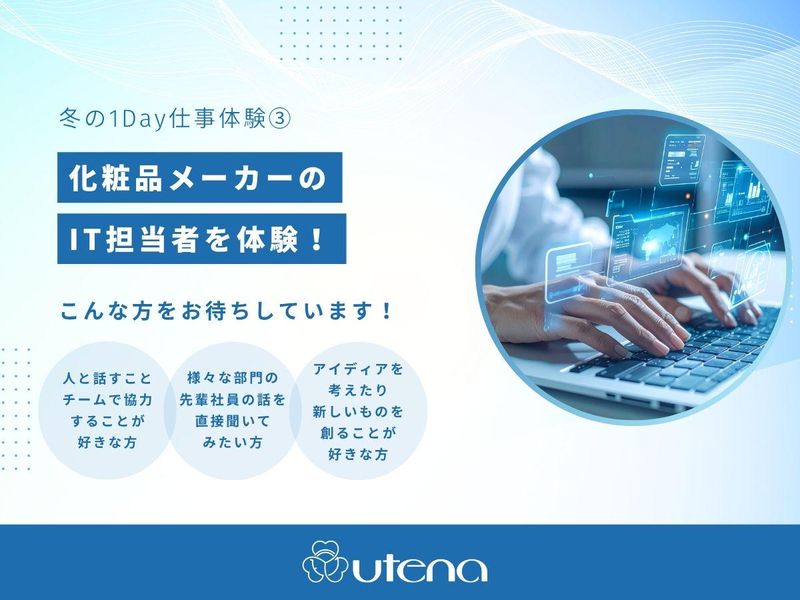 冬の1Day仕事体験③

化粧品メーカーの

IT担当者を体験！

こんな方をお待ちしています！

人と話すこと
チームで協力
することが
好きな方

様々な部門の
先輩社員の話を
直接聞いて
みたい方

アイディアを
考えたり
新しいものを
創ることが
好きな方

utena